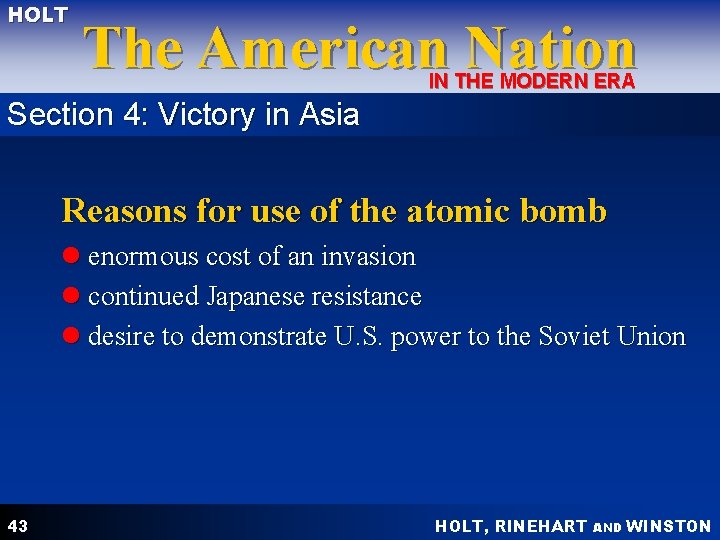 HOLT
The American Nation
IN THE MODERN ERA

Section 4: Victory in Asia

Reasons for use of the atomic bomb

- enormous cost of an invasion
- continued Japanese resistance
- desire to demonstrate U.S. power to the Soviet Union

43

HOLT, RINEHART AND WINSTON